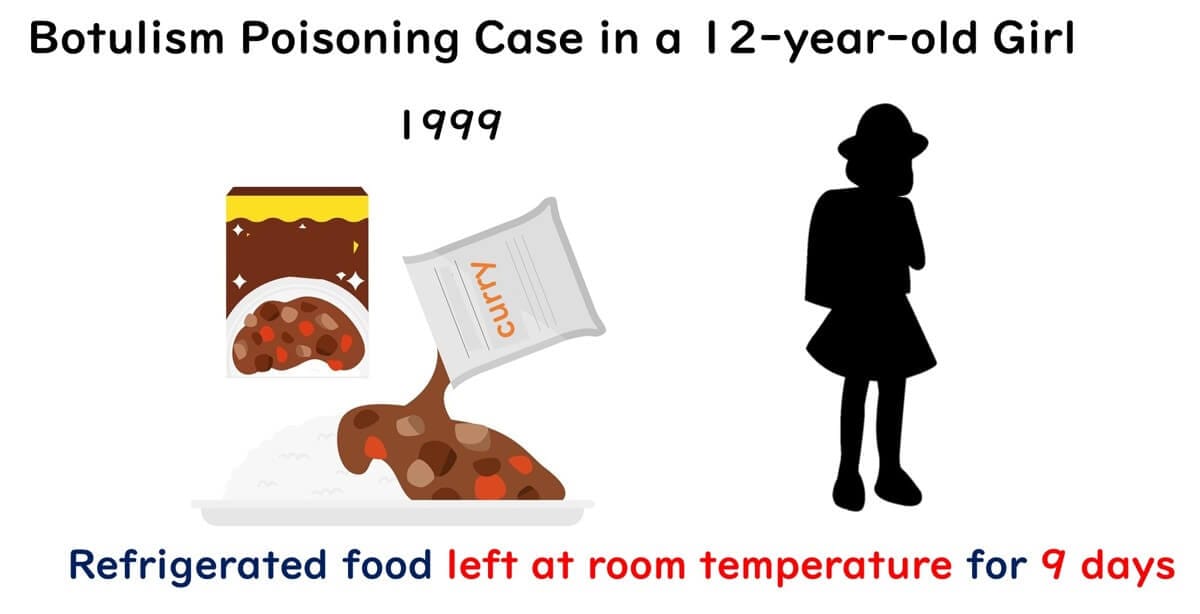 Botulism Poisoning Case in a 12-year-old Girl

1999

curry

Refrigerated food left at room temperature for 9 days